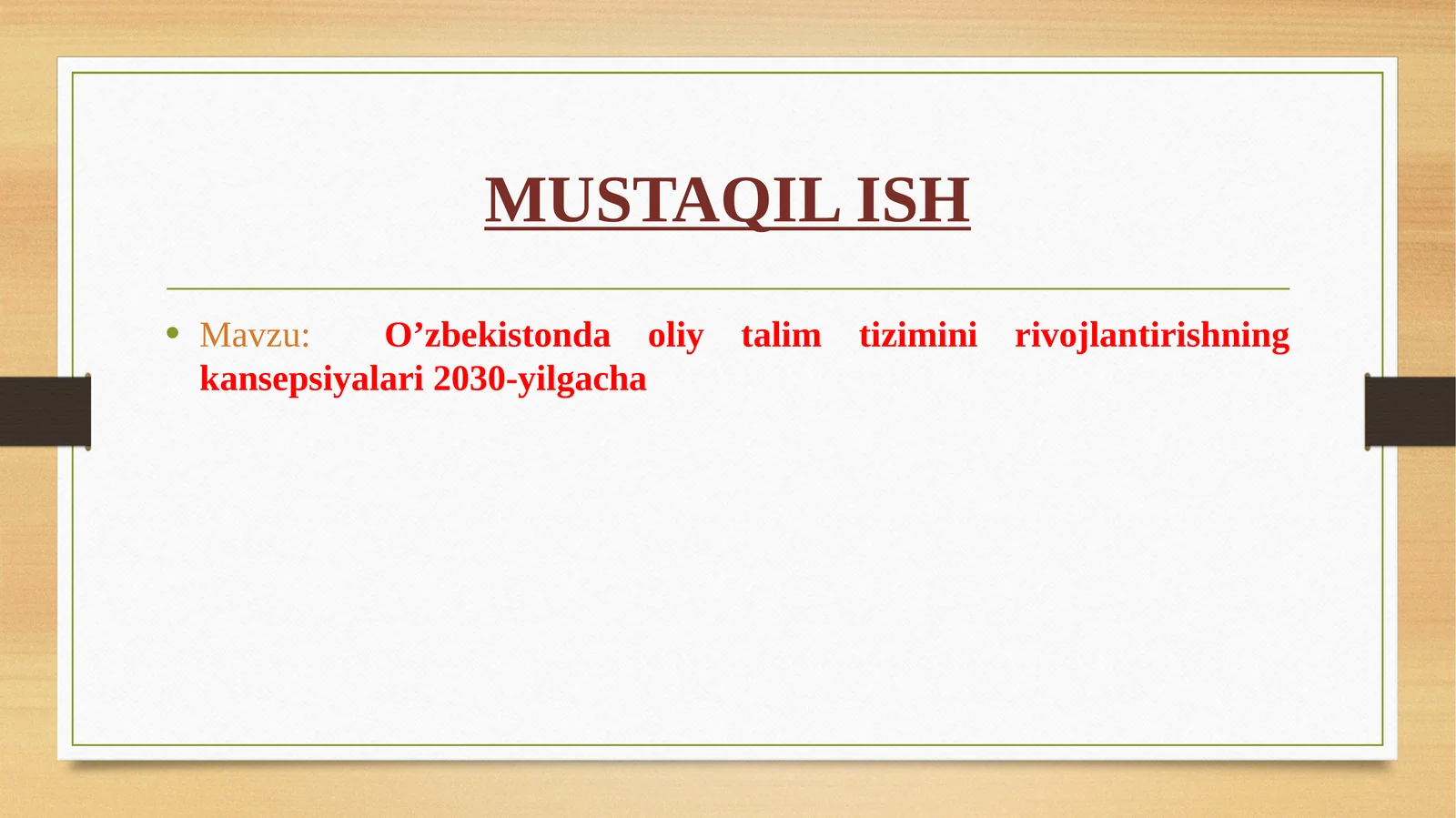 MUSTAQIL ISH

• Mavzu: O’zbekistonda oliy talim tizimini rivojlantirishning kansepsiyalari 2030-yilgacha